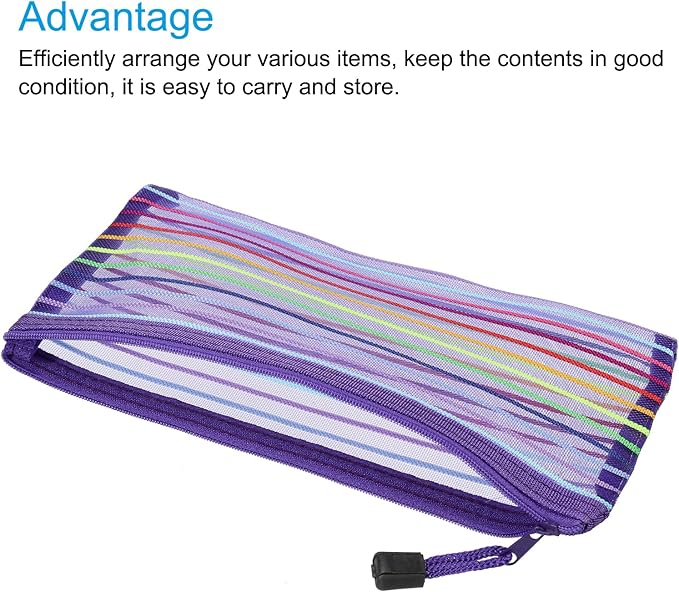 Advantage

Efficiently arrange your various items, keep the contents in good condition, it is easy to carry and store.